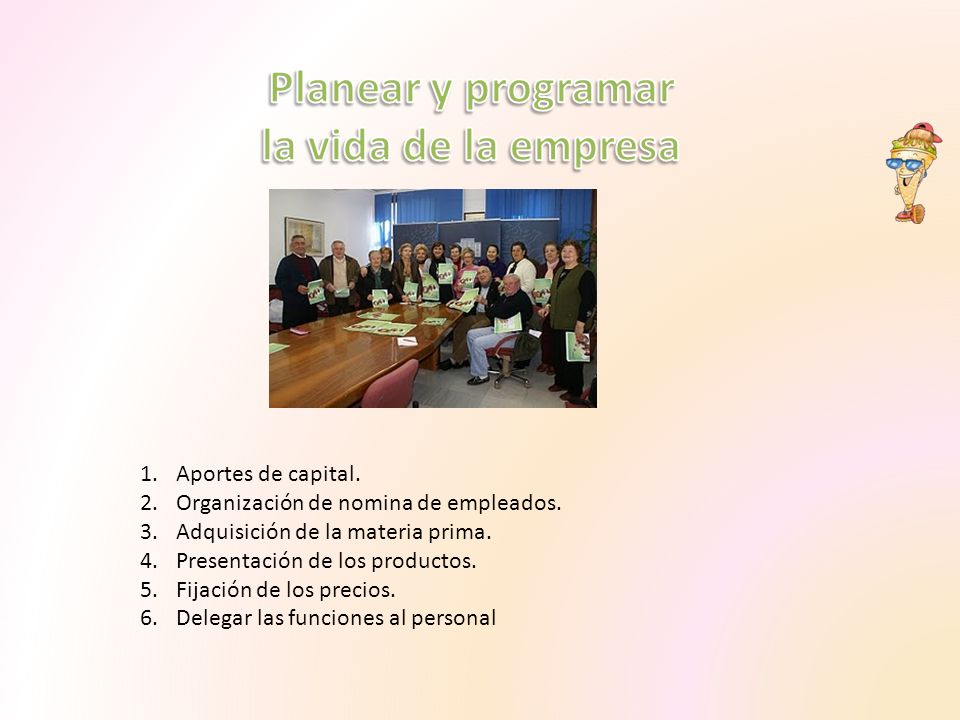 Planear y programar la vida de la empresa

1. Aportes de capital.
2. Organización de nomina de empleados.
3. Adquisición de la materia prima.
4. Presentación de los productos.
5. Fijación de los precios.
6. Delegar las funciones al personal